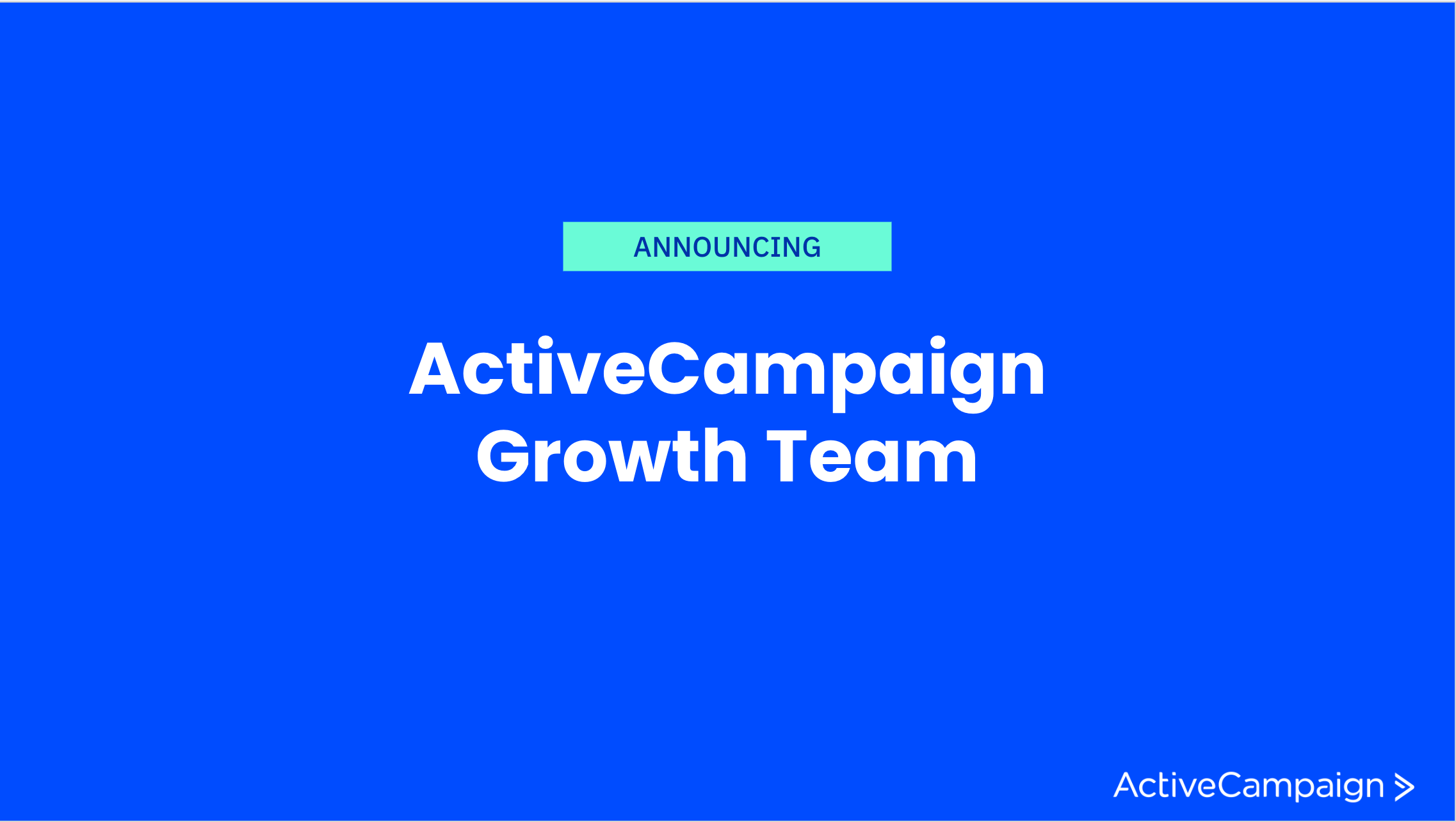 ANNOUNCING

ActiveCampaign Growth Team

ActiveCampaign >